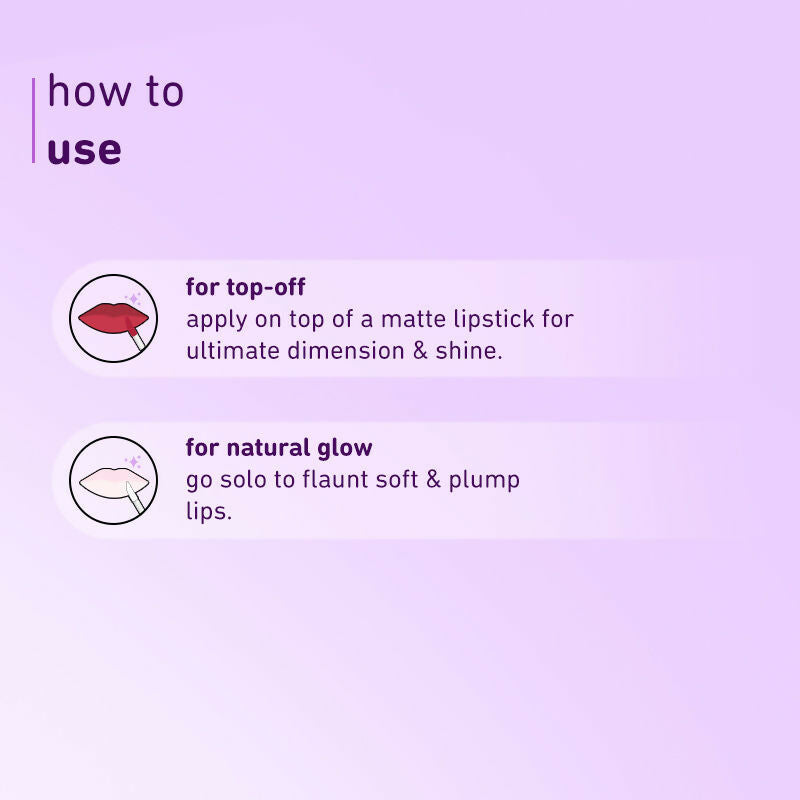 how to
use

for top-off
apply on top of a matte lipstick for ultimate dimension & shine.

for natural glow
go solo to flaunt soft & plump lips.